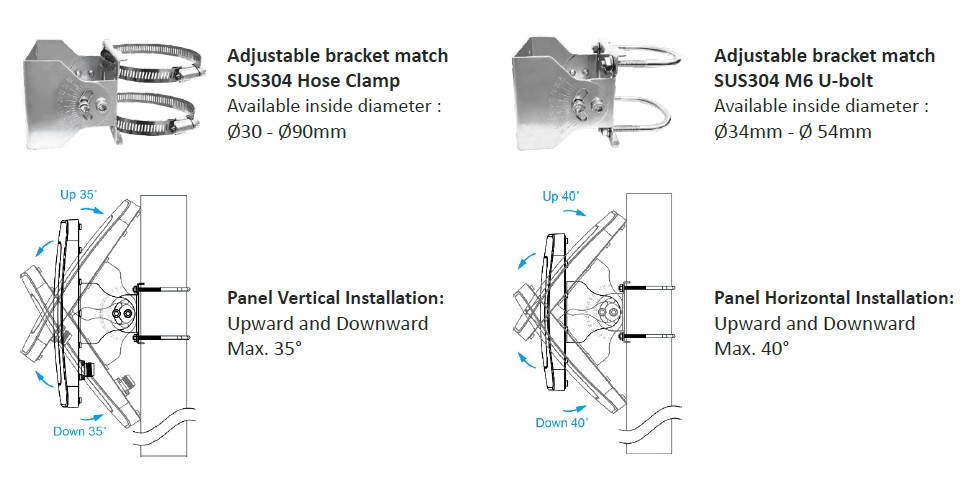 Adjustable bracket match
SUS304 Hose Clamp
Available inside diameter :
Ø30 - Ø90mm

Adjustable bracket match
SUS304 M6 U-bolt
Available inside diameter :
Ø34mm - Ø 54mm

Up 35°

Down 35°

Panel Vertical Installation:
Upward and Downward
Max. 35°

Up 40°

Down 40°

Panel Horizontal Installation:
Upward and Downward
Max. 40°